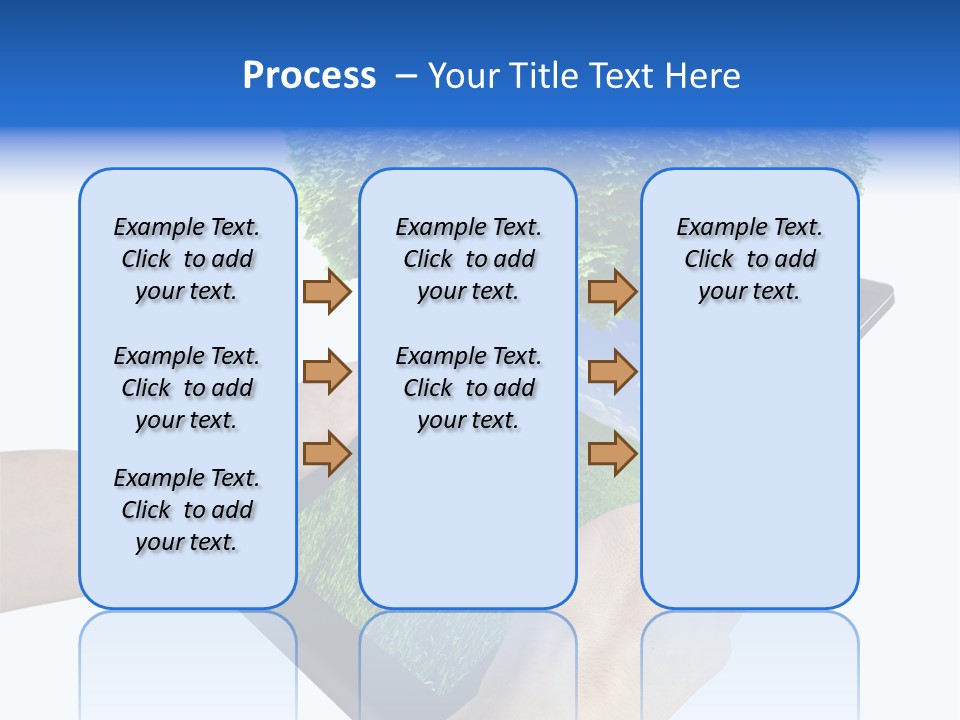 Process – Your Title Text Here

Example Text. Click to add your text.

Example Text. Click to add your text.

Example Text. Click to add your text.

Example Text. Click to add your text.

Example Text. Click to add your text.

Example Text. Click to add your text.